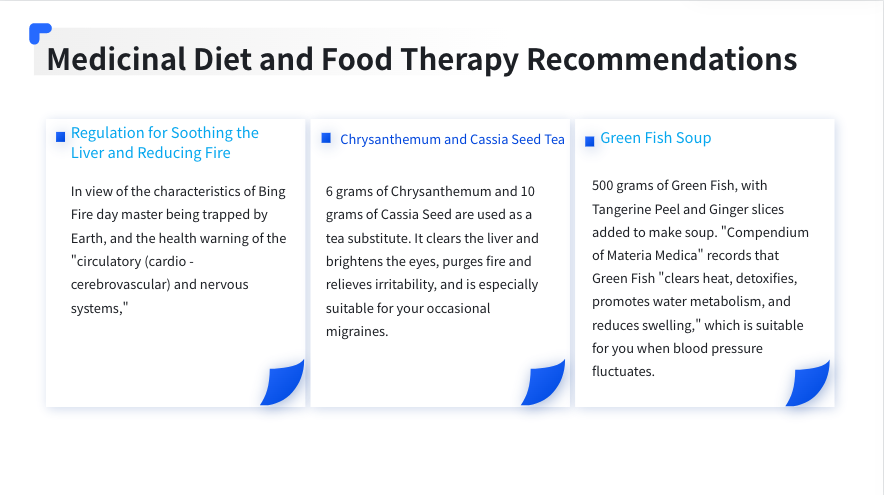 Medicinal Diet and Food Therapy Recommendations

Regulation for Soothing the Liver and Reducing Fire

In view of the characteristics of Bing Fire day master being trapped by Earth, and the health warning of the "circulatory (cardio - cerebrovascular) and nervous systems,"

Chrysanthemum and Cassia Seed Tea

6 grams of Chrysanthemum and 10 grams of Cassia Seed are used as a tea substitute. It clears the liver and brightens the eyes, purges fire and relieves irritability, and is especially suitable for your occasional migraines.

Green Fish Soup

500 grams of Green Fish, with Tangerine Peel and Ginger slices added to make soup. "Compendium of Materia Medica" records that Green Fish "clears heat, detoxifies, promotes water metabolism, and reduces swelling," which is suitable for you when blood pressure fluctuates.